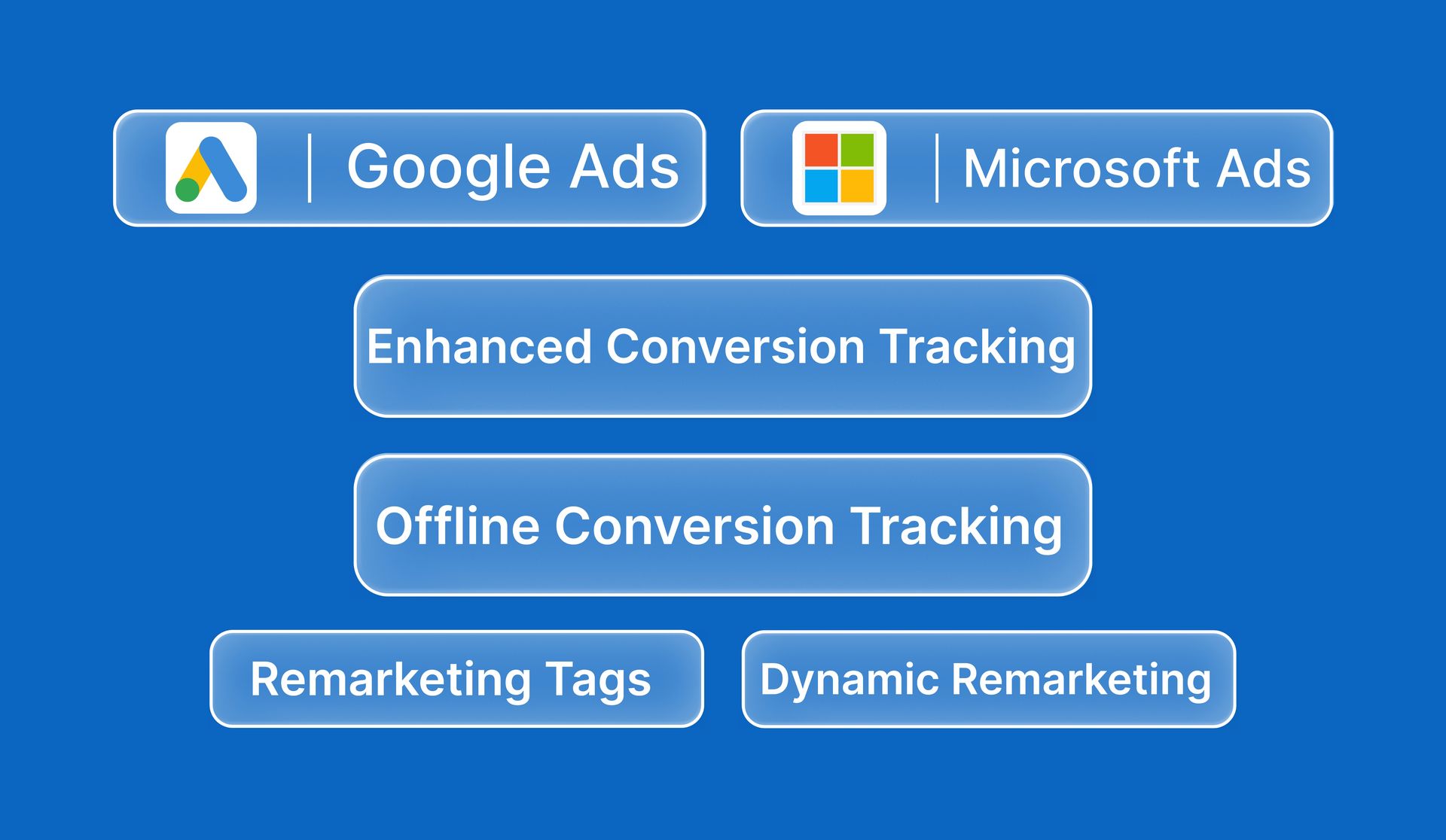 Google Ads

Microsoft Ads

Enhanced Conversion Tracking

Offline Conversion Tracking

Remarketing Tags

Dynamic Remarketing